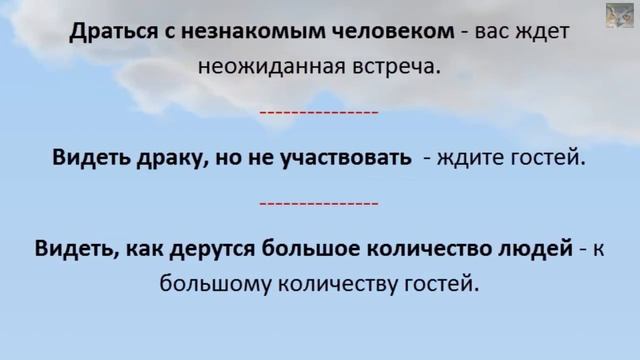 Драться с незнакомым человеком - вас ждет неожиданная встреча.

---------------

Видеть драку, но не участвовать - ждите гостей.

---------------

Видеть, как дерутся большое количество людей - к большому количеству гостей.